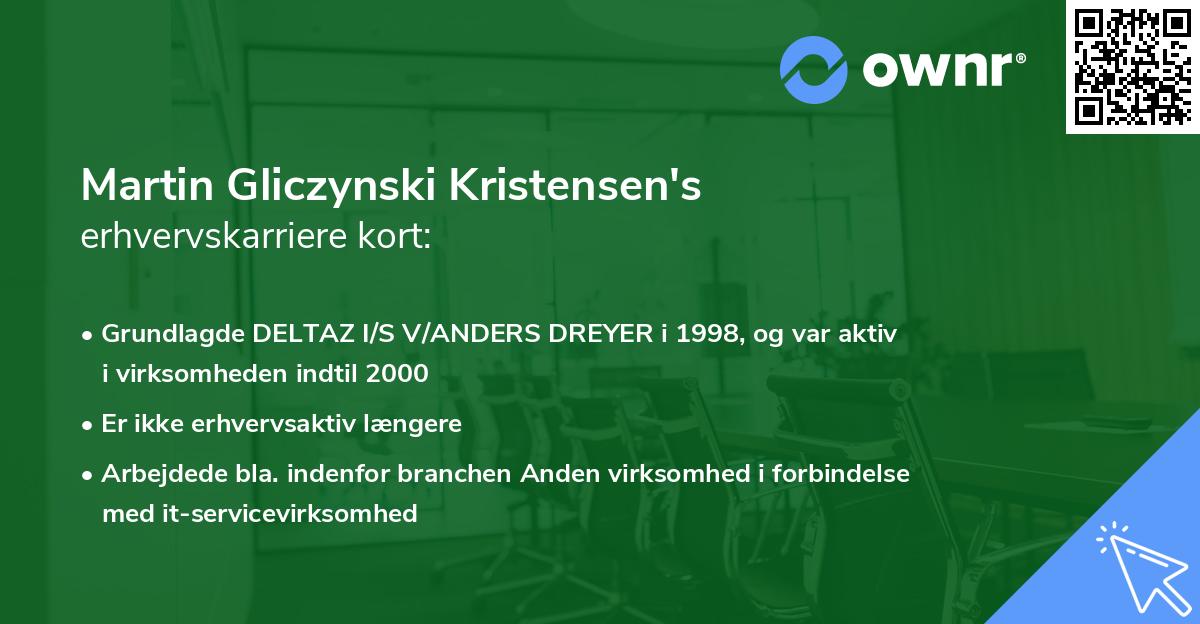 ownr®

Martin Gliczynski Kristensen's
erhvervskarriere kort:

• Grundlagde DELTAZ I/S V/ANDERS DREYER i 1998, og var aktiv i virksomheden indtil 2000

• Er ikke erhvervsaktiv længere

• Arbejdede bla. indenfor branchen Anden virksomhed i forbindelse med it-servicevirksomhed